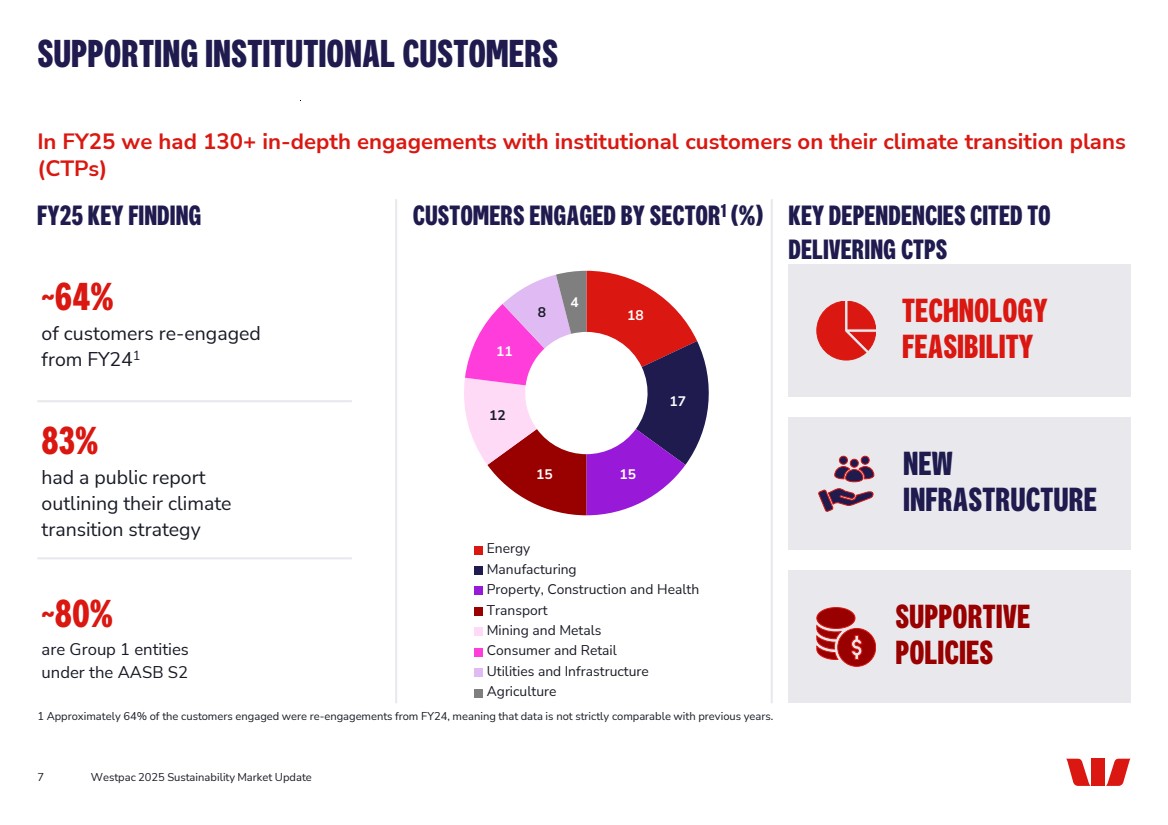 SUPPORTING INSTITUTIONAL CUSTOMERS

In FY25 we had 130+ in-depth engagements with institutional customers on their climate transition plans (CTPs)

FY25 KEY FINDING

~64%
of customers re-engaged from FY24$^1$

83%
had a public report outlining their climate transition strategy

~80%
are Group 1 entities under the AASB S2

CUSTOMERS ENGAGED BY SECTOR$^1$ (%)

18
17
15
15
12
11
8
4

Energy
Manufacturing
Property, Construction and Health
Transport
Mining and Metals
Consumer and Retail
Utilities and Infrastructure
Agriculture

KEY DEPENDENCIES CITED TO DELIVERING CTPS

TECHNOLOGY FEASIBILITY

NEW INFRASTRUCTURE

SUPPORTIVE POLICIES

1 Approximately 64% of the customers engaged were re-engagements from FY24, meaning that data is not strictly comparable with previous years.

7 Westpac 2025 Sustainability Market Update